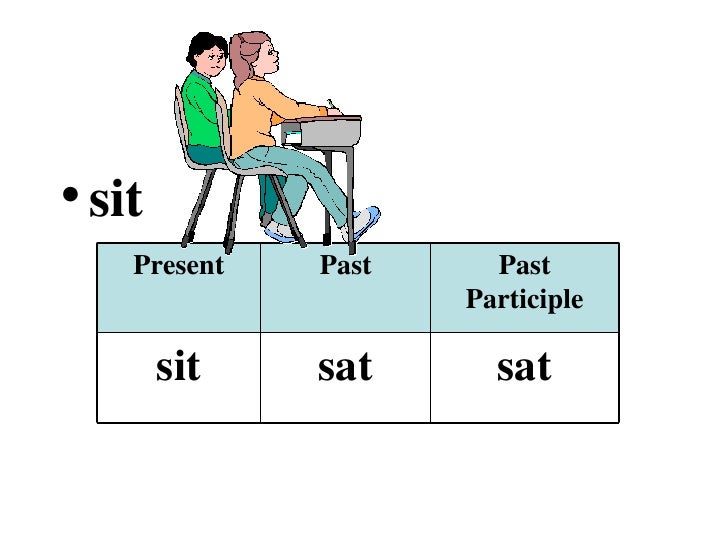 • sit

| Present | Past | Past Participle |
|---|---|---|
| sit | sat | sat |